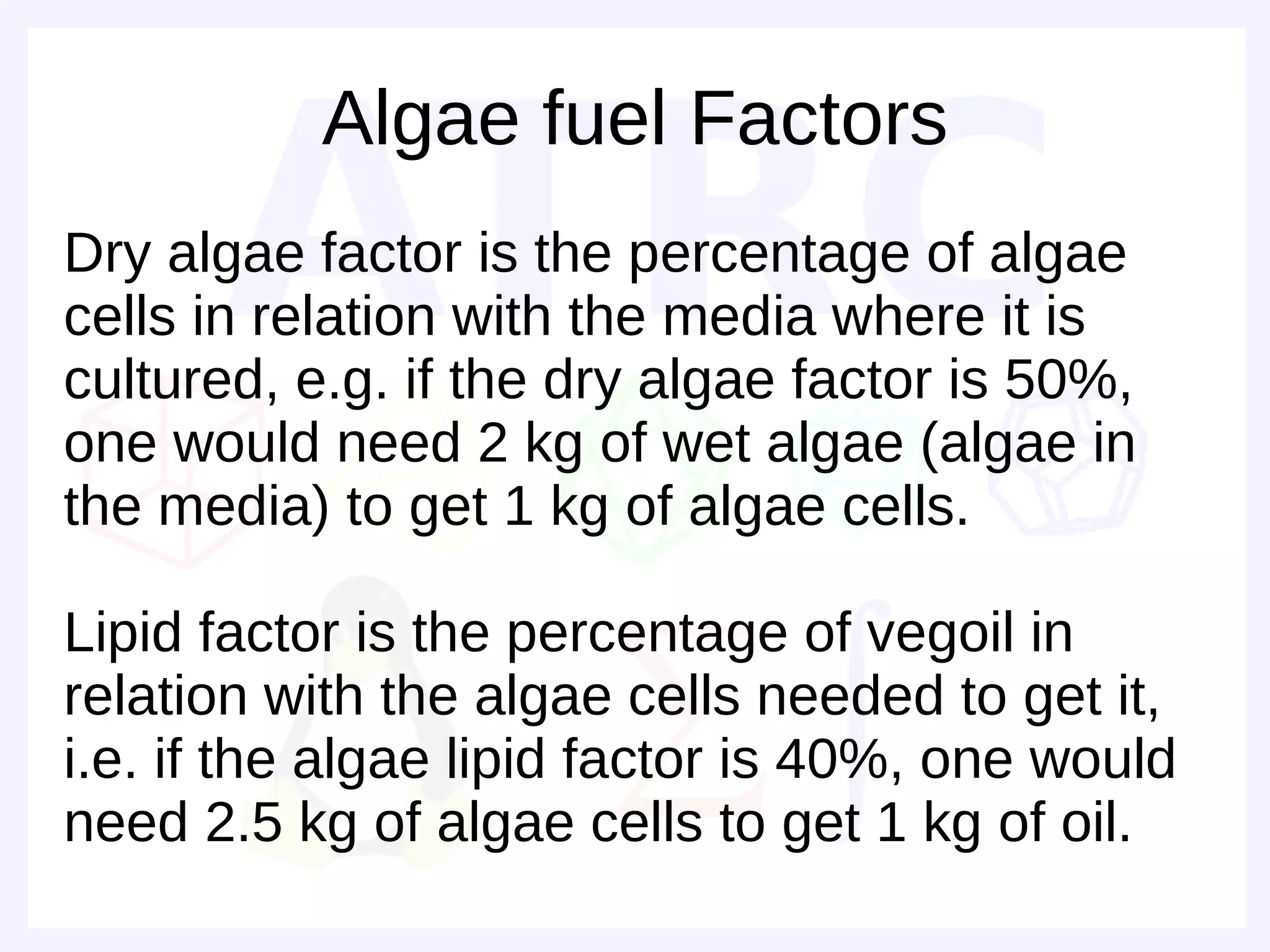 Algae fuel Factors

Dry algae factor is the percentage of algae cells in relation with the media where it is cultured, e.g. if the dry algae factor is 50%, one would need 2 kg of wet algae (algae in the media) to get 1 kg of algae cells.

Lipid factor is the percentage of vegoil in relation with the algae cells needed to get it, i.e. if the algae lipid factor is 40%, one would need 2.5 kg of algae cells to get 1 kg of oil.